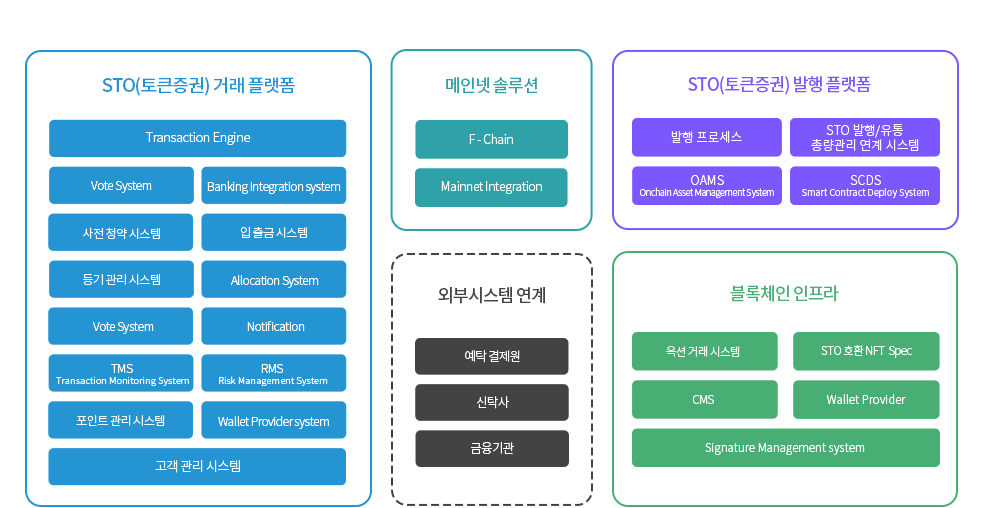 STO(토큰증권) 거래 플랫폼

Transaction Engine

Vote System

Banking Integration system

사전 청약 시스템

입출금 시스템

등기 관리 시스템

Allocation System

Vote System

Notification

TMS
Transaction Monitoring System

RMS
Risk Management System

포인트 관리 시스템

Wallet Provider system

고객 관리 시스템

메인넷 솔루션

F - Chain

Mainnet Integration

외부시스템 연계

예탁 결제원

신탁사

금융기관

STO(토큰증권) 발행 플랫폼

발행 프로세스

STO 발행/유통
총량관리 연계 시스템

OAMS
Onchain Asset Management System

SCDS
Smart Contract Deploy System

블록체인 인프라

옥션 거래 시스템

STO 호환 NFT Spec

CMS

Wallet Provider

Signature Management system